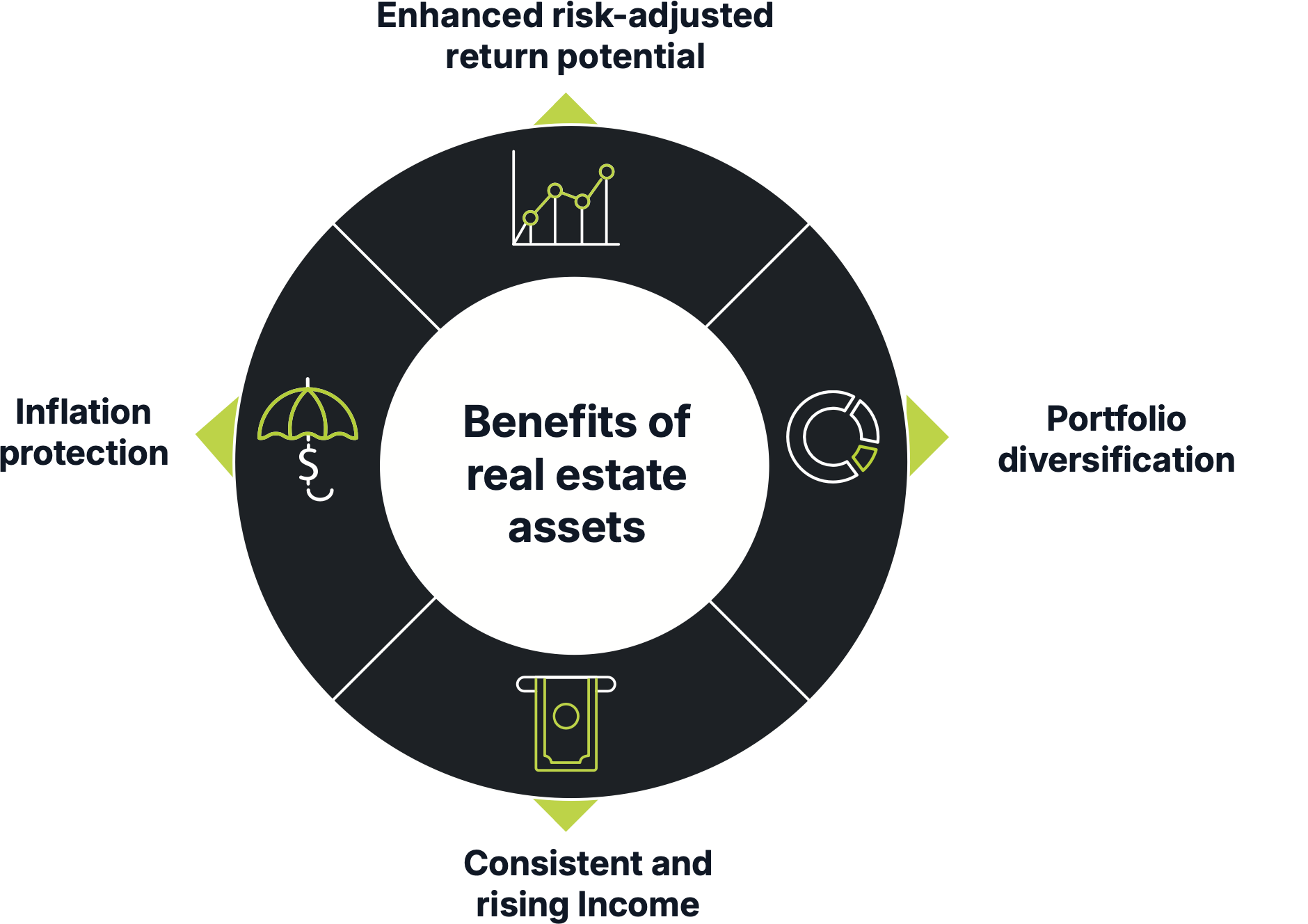 Enhanced risk-adjusted return potential

Inflation protection

Benefits of real estate assets

Portfolio diversification

Consistent and rising Income